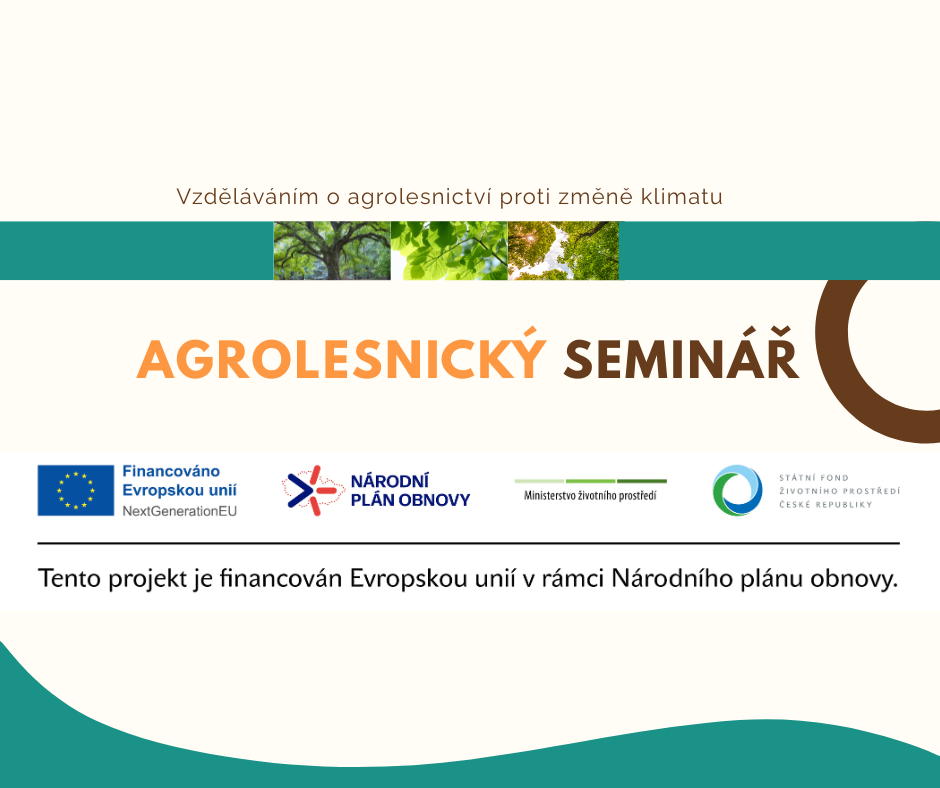 Vzděláváním o agrolesnictví proti změně klimatu

AGROLESNICKÝ SEMINÁŘ

Financováno Evropskou unií NextGenerationEU

NÁRODNÍ PLÁN OBNOVY

Ministerstvo životního prostředí

STÁTNÍ FOND ŽIVOTNÍHO PROSTŘEDÍ ČESKÉ REPUBLIKY

Tento projekt je financován Evropskou unií v rámci Národního plánu obnovy.